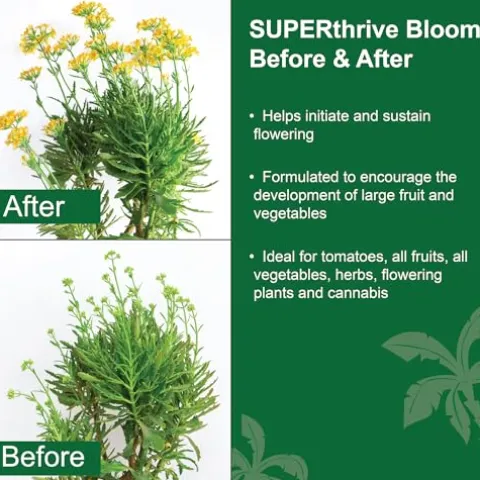 After

Before

SUPERthrive Bloom
Before & After

• Helps initiate and sustain flowering

• Formulated to encourage the development of large fruit and vegetables

• Ideal for tomatoes, all fruits, all vegetables, herbs, flowering plants and cannabis